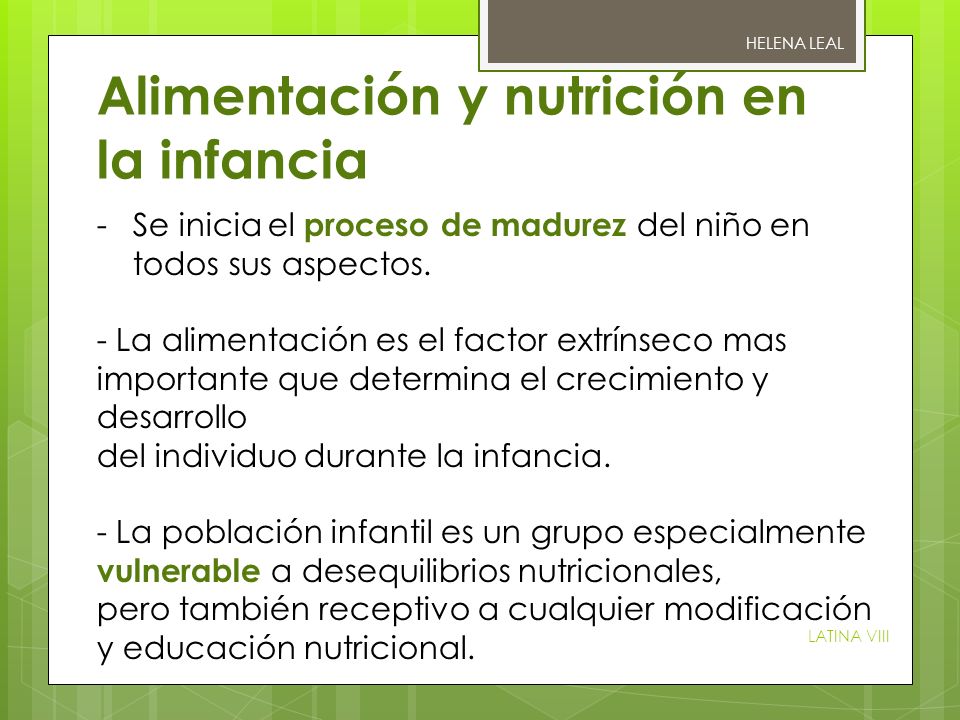 HELENA LEAL

Alimentación y nutrición en la infancia

- Se inicia el proceso de madurez del niño en todos sus aspectos.

- La alimentación es el factor extrínseco mas importante que determina el crecimiento y desarrollo
del individuo durante la infancia.

- La población infantil es un grupo especialmente vulnerable a desequilibrios nutricionales,
pero también receptivo a cualquier modificación y educación nutricional.

LATINA VIII